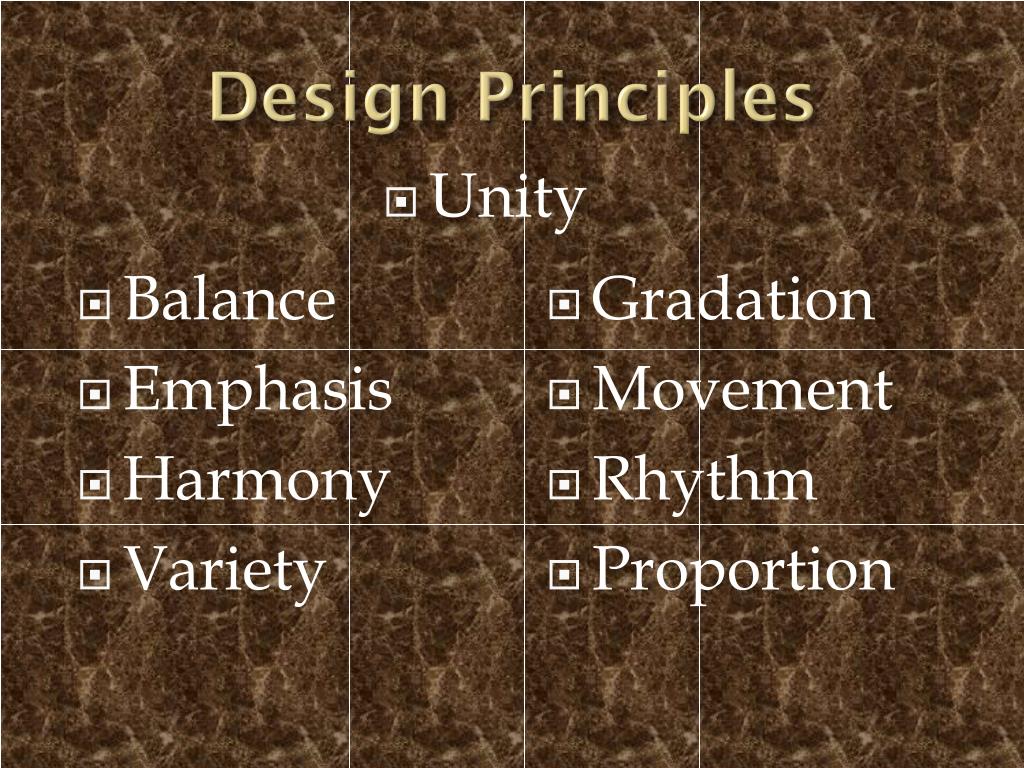 Design Principles

Unity

Balance
Emphasis
Harmony
Variety

Gradation
Movement
Rhythm
Proportion